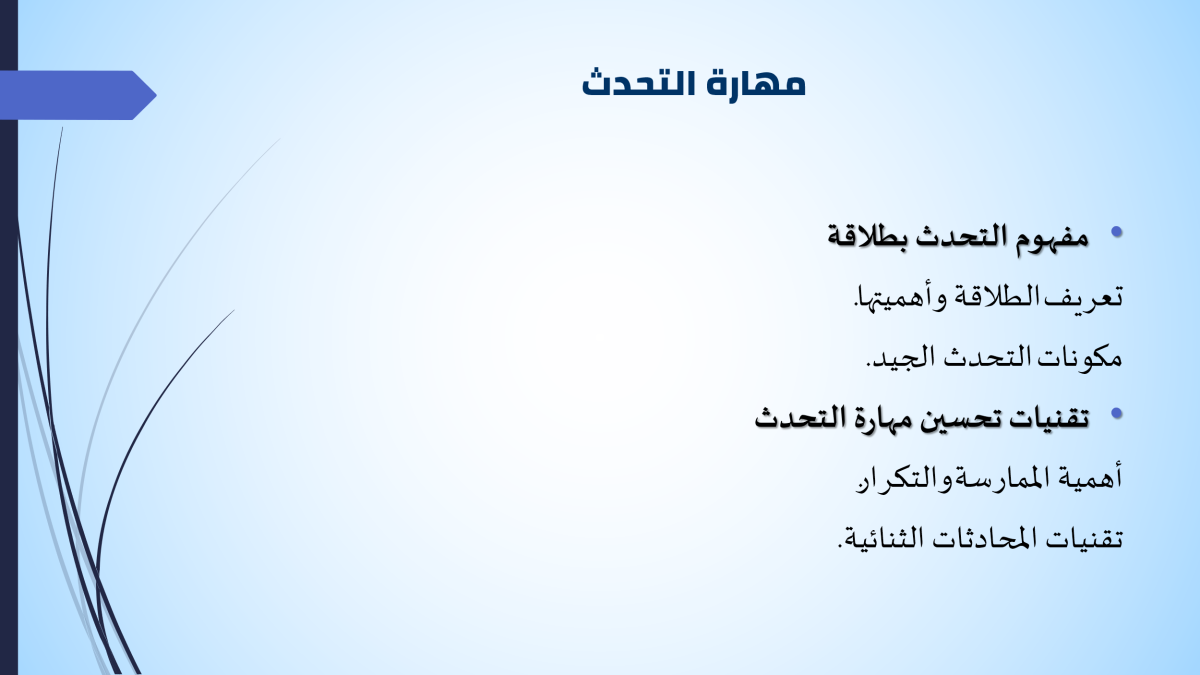 مهارة التحدث

• مفهوم التحدث بطلاقة

تعريف الطلاقة وأهميتها.

مكونات التحدث الجيد.

• تقنيات تحسين مهارة التحدث

أهمية الممارسةوالتكرار.

تقنيات المحادثات الثنائية.